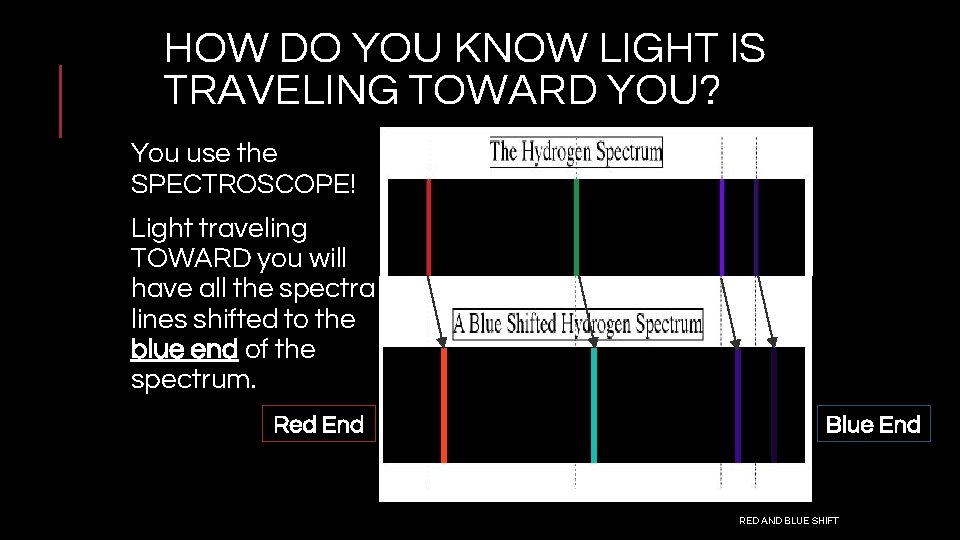 HOW DO YOU KNOW LIGHT IS TRAVELING TOWARD YOU?

You use the SPECTROSCOPE!

Light traveling TOWARD you will have all the spectra lines shifted to the blue end of the spectrum.

The Hydrogen Spectrum

A Blue Shifted Hydrogen Spectrum

Red End

Blue End

RED AND BLUE SHIFT